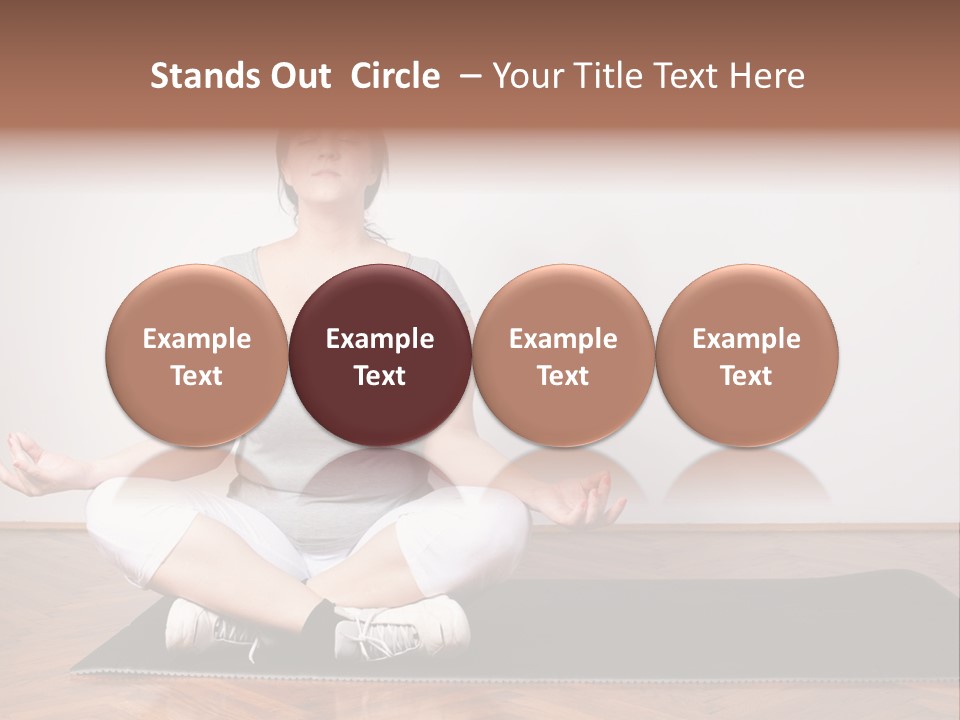 Stands Out Circle – Your Title Text Here

Example Text

Example Text

Example Text

Example Text